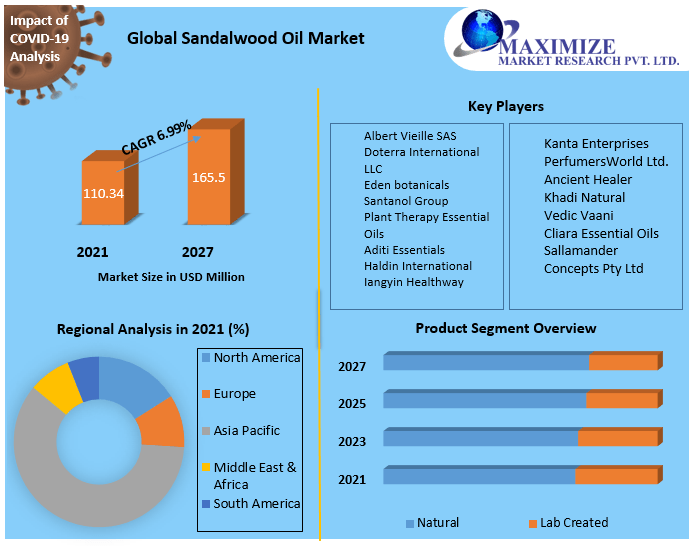 Impact of COVID-19 Analysis

Global Sandalwood Oil Market

MAXIMIZE
MARKET RESEARCH PVT. LTD.

CAGR 6.99%

110.34

165.5

2021

2027

Market Size in USD Million

Key Players

Albert Vieille SAS
Doterra International LLC
Eden botanicals
Santanol Group
Plant Therapy Essential Oils
Aditi Essentials
Haldin International
Iangyin Healthway

Kanta Enterprises
PerfumersWorld Ltd.
Ancient Healer
Khadi Natural
Vedic Vaani
Cliara Essential Oils
Sallamander Concepts Pty Ltd

Regional Analysis in 2021 (%)

North America
Europe
Asia Pacific
Middle East & Africa
South America

Product Segment Overview

2027
2025
2023
2021

Natural
Lab Created